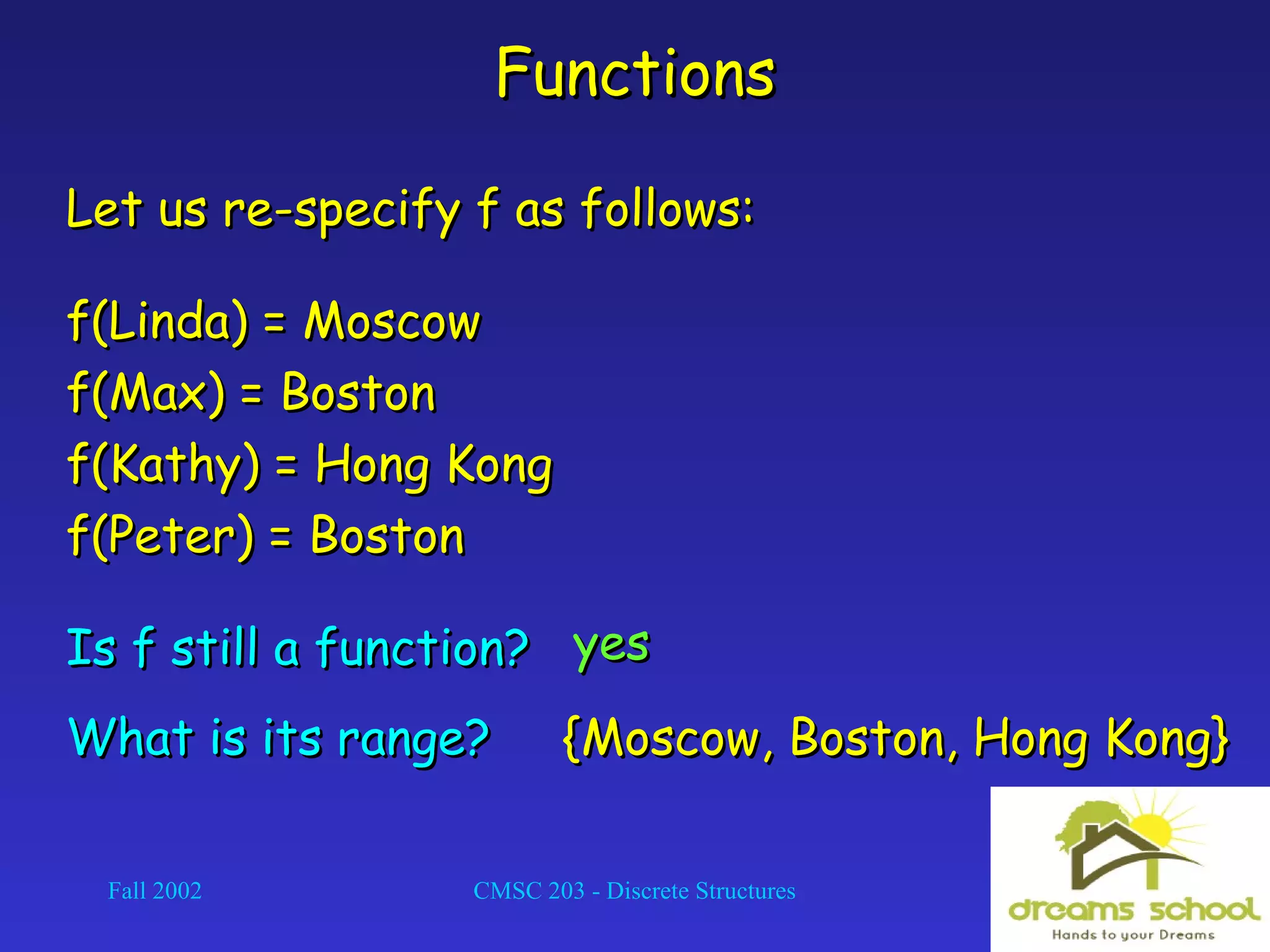 Functions

Let us re-specify f as follows:

f(Linda) = Moscow
f(Max) = Boston
f(Kathy) = Hong Kong
f(Peter) = Boston

Is f still a function? yes

What is its range? {Moscow, Boston, Hong Kong}

Fall 2002

CMSC 203 - Discrete Structures

dreams school
Hands to your Dreams